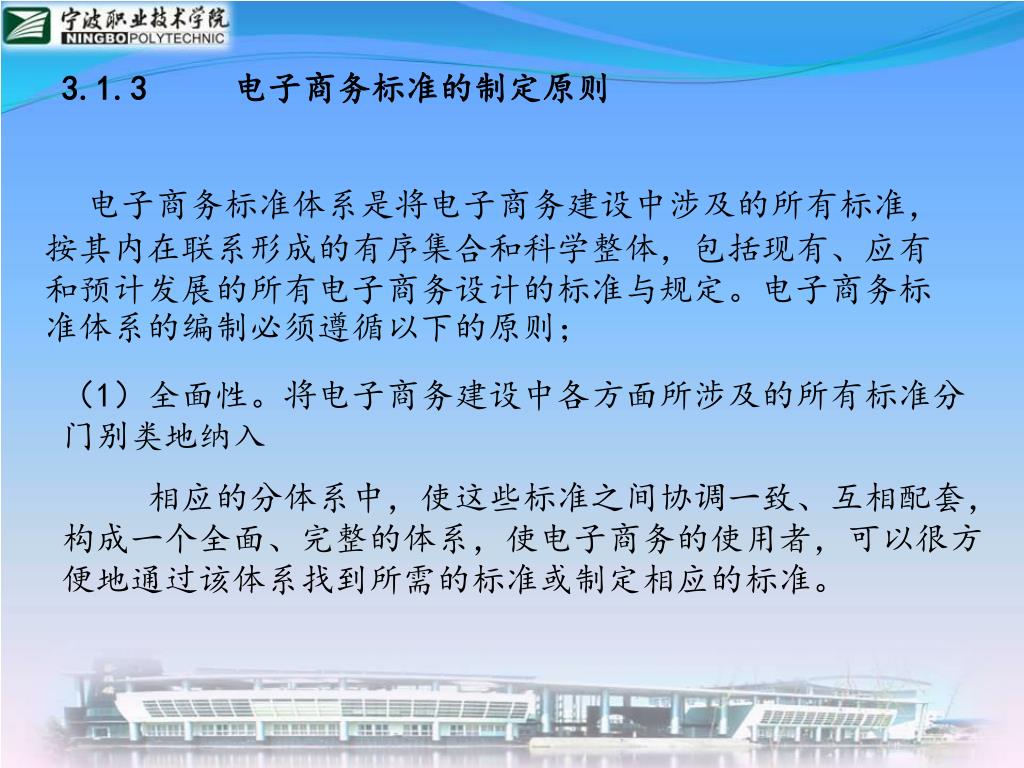 宁波职业技术学院
NINGBO POLYTECHNIC

3.1.3　　电子商务标准的制定原则

电子商务标准体系是将电子商务建设中涉及的所有标准，按其内在联系形成的有序集合和科学整体，包括现有、应有和预计发展的所有电子商务设计的标准与规定。电子商务标准体系的编制必须遵循以下的原则；

（1）全面性。将电子商务建设中各方面所涉及的所有标准分门别类地纳入

相应的分体系中，使这些标准之间协调一致、互相配套，构成一个全面、完整的体系，使电子商务的使用者，可以很方便地通过该体系找到所需的标准或制定相应的标准。